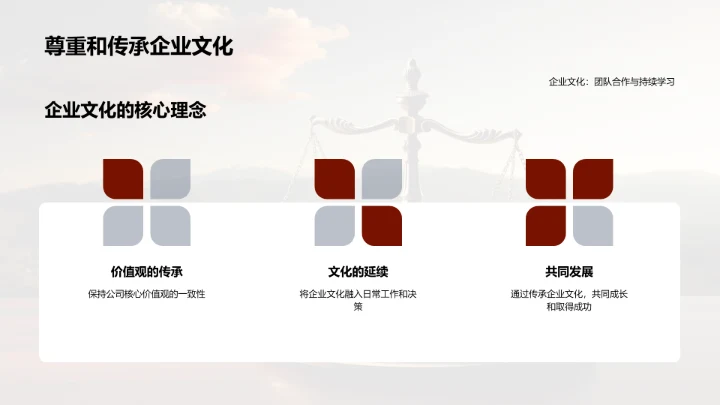 尊重和传承企业文化

企业文化：团队合作与持续学习

企业文化的核心理念

价值观的传承

保持公司核心价值观的一致性

文化的延续

将企业文化融入日常工作和决策

共同发展

通过传承企业文化，共同成长和取得成功